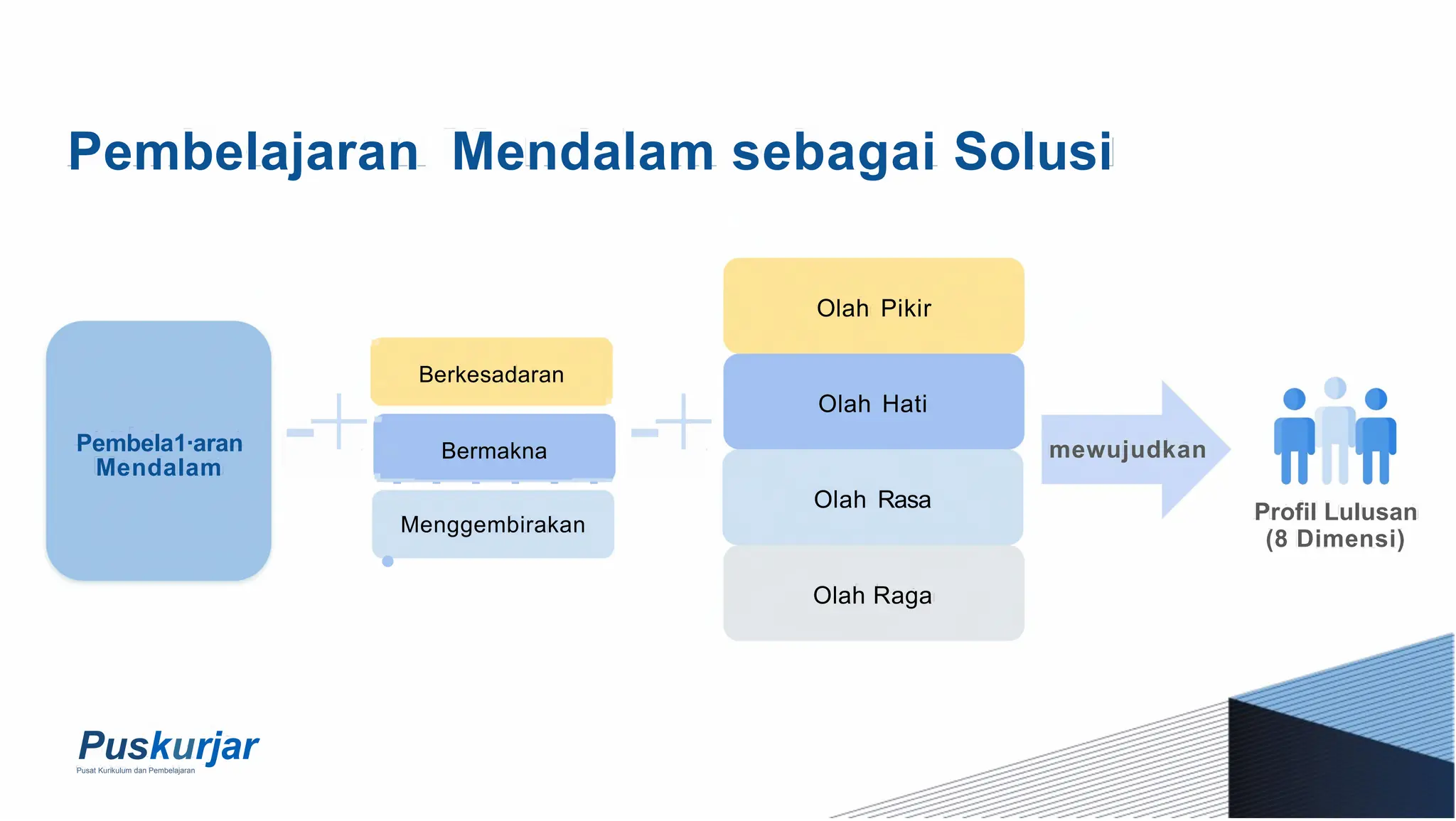 Pembelajaran Mendalam sebagai Solusi

Pembela1·aran Mendalam

Berkesadaran

Bermakna

Menggembirakan

Olah Pikir

Olah Hati

Olah Rasa

Olah Raga

mewujudkan

Profil Lulusan (8 Dimensi)

Puskurjar
Pusat Kurikulum dan Pembelajaran